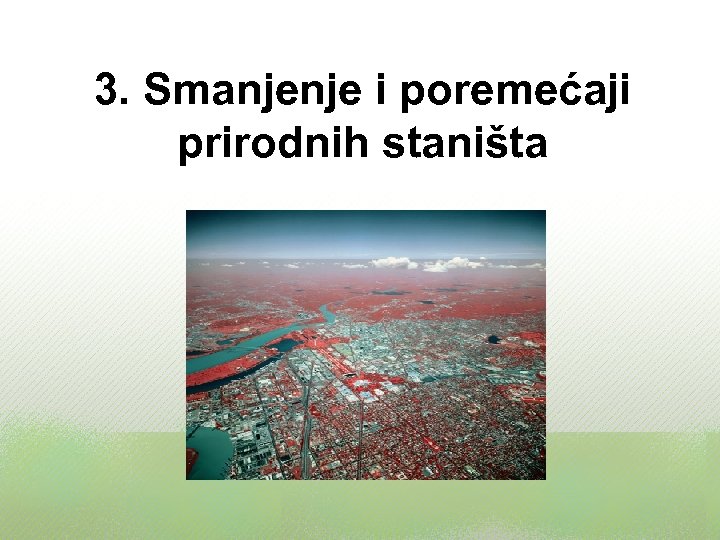 3. Smanjenje i poremećaji prirodnih staništa